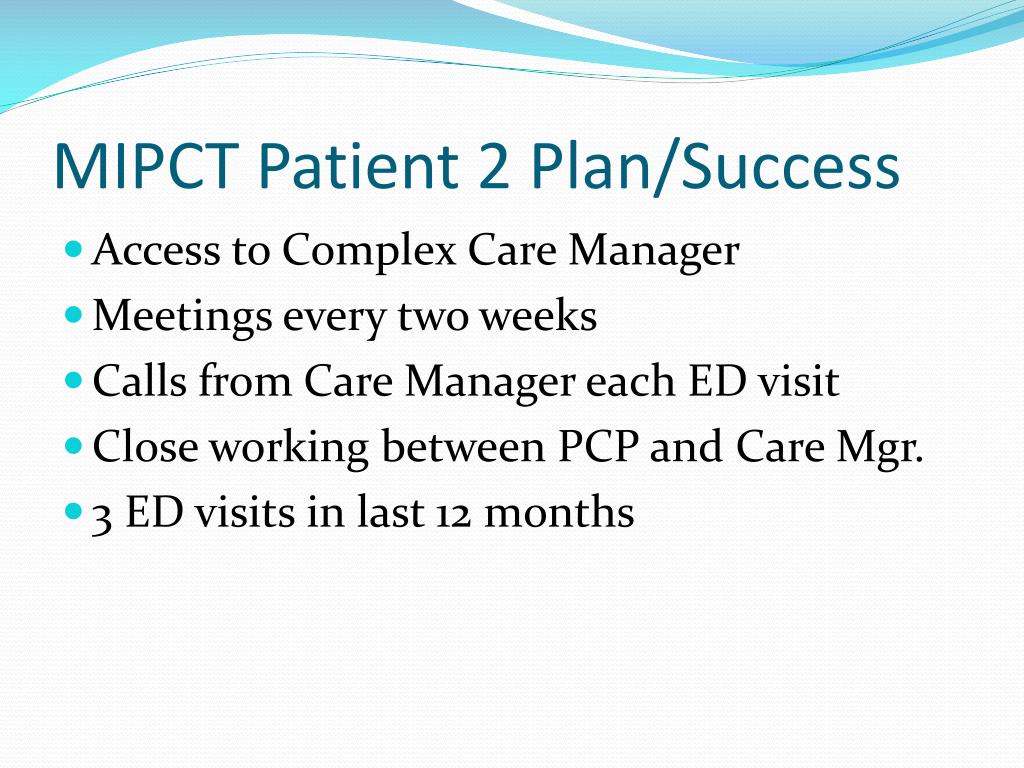 MIPCT Patient 2 Plan/Success

- Access to Complex Care Manager
- Meetings every two weeks
- Calls from Care Manager each ED visit
- Close working between PCP and Care Mgr.
- 3 ED visits in last 12 months